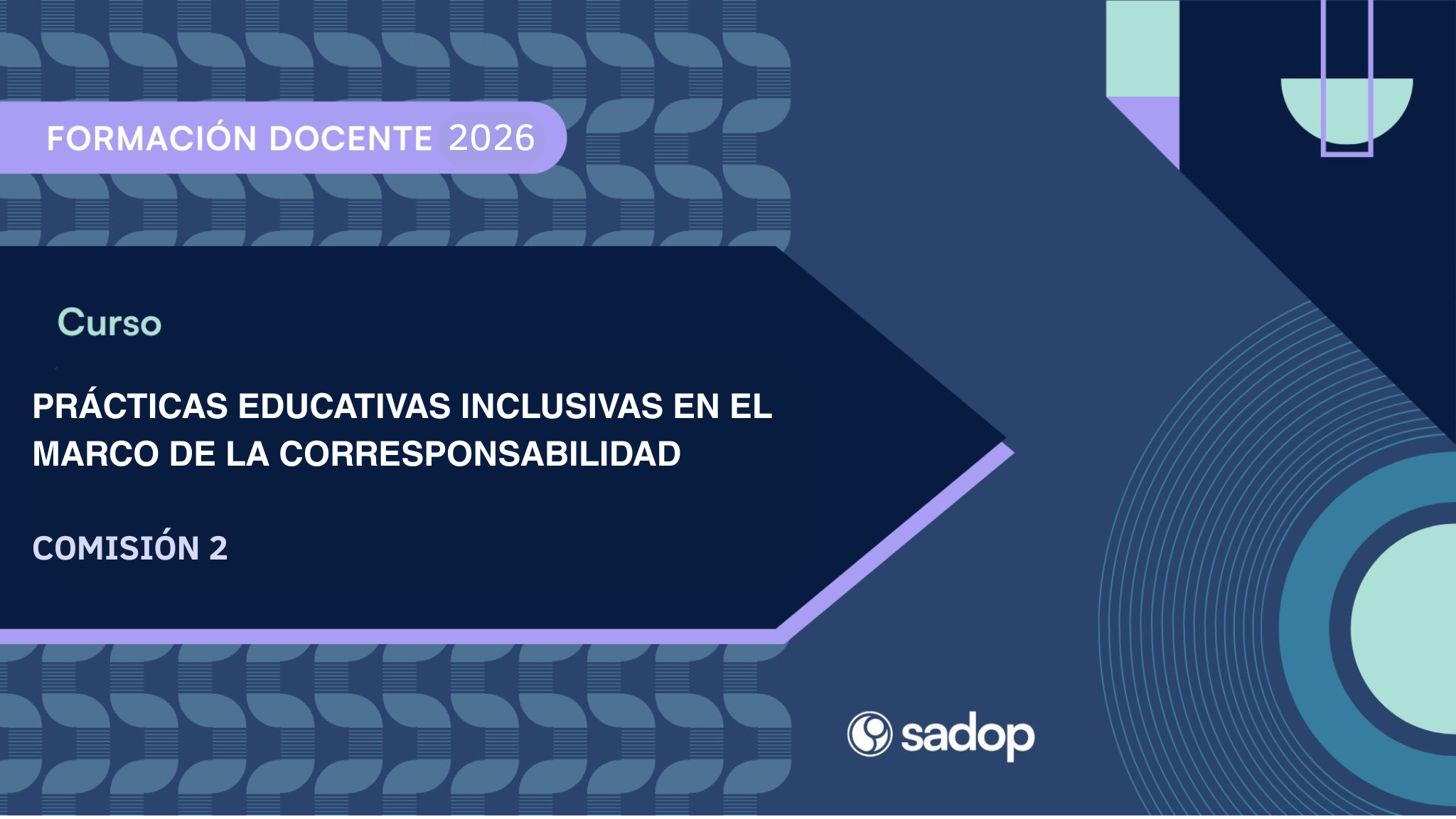 FORMACIÓN DOCENTE 2026

Curso

PRÁCTICAS EDUCATIVAS INCLUSIVAS EN EL MARCO DE LA CORRESPONSABILIDAD

COMISIÓN 2

sadop